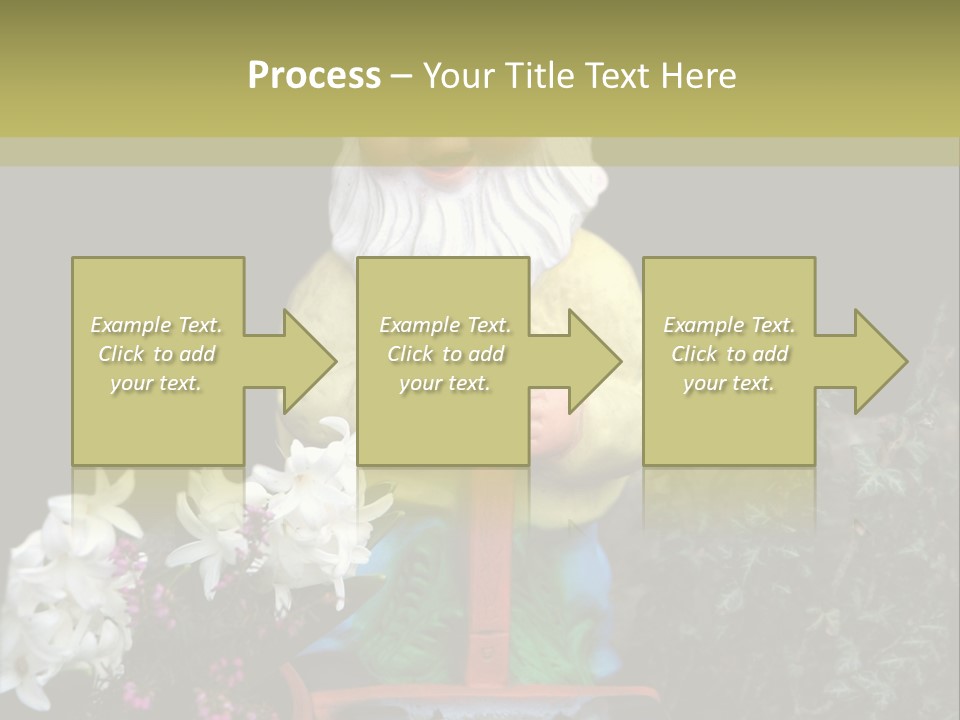 Process – Your Title Text Here

Example Text. Click to add your text.

Example Text. Click to add your text.

Example Text. Click to add your text.